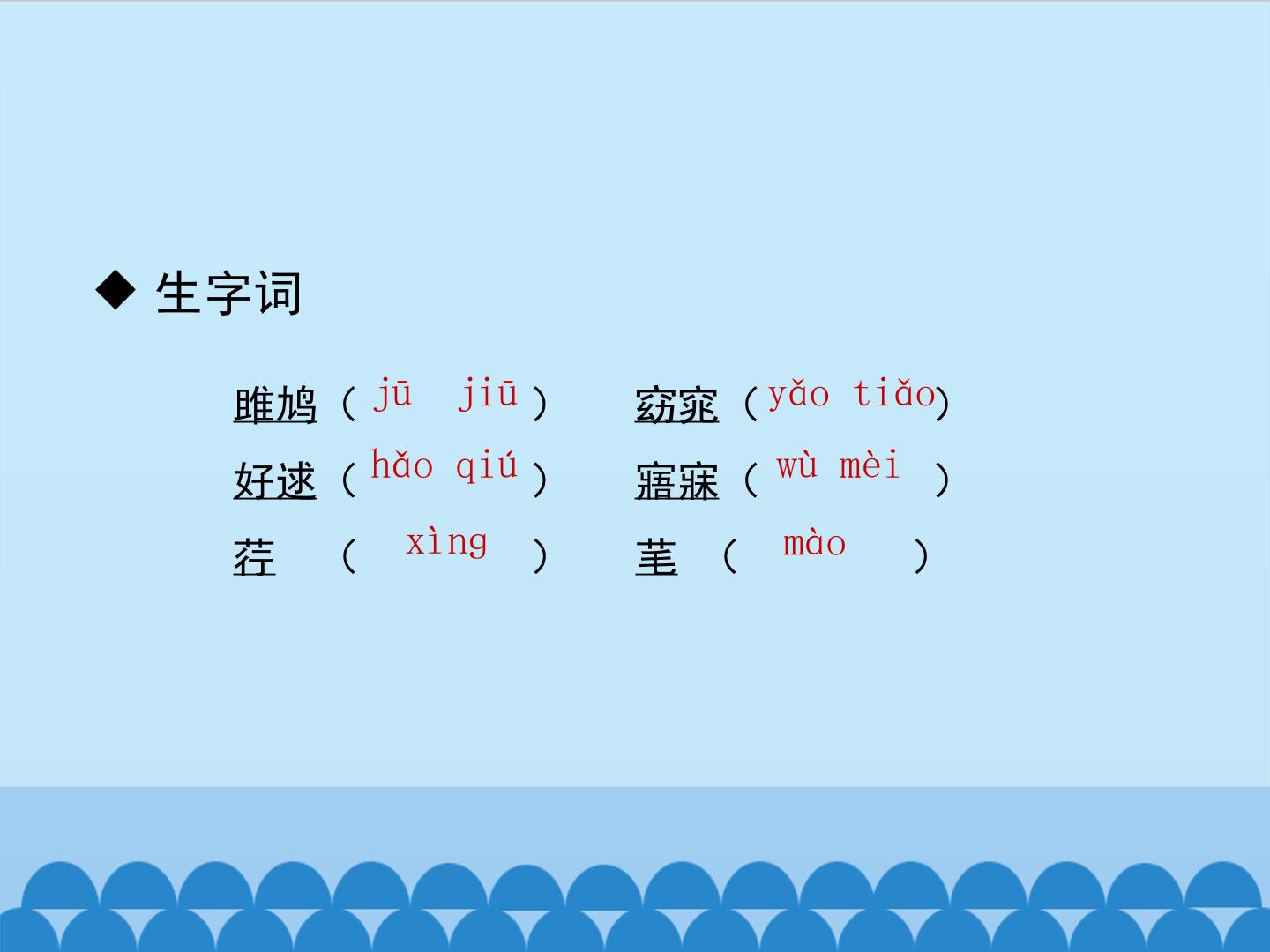 ◆ 生字词

雎鸠（jū jiū）  窈窕（yǎo tiǎo）
好逑（hǎo qiú）  寤寐（wù mèi）
荇（xìng）  芼（mào）